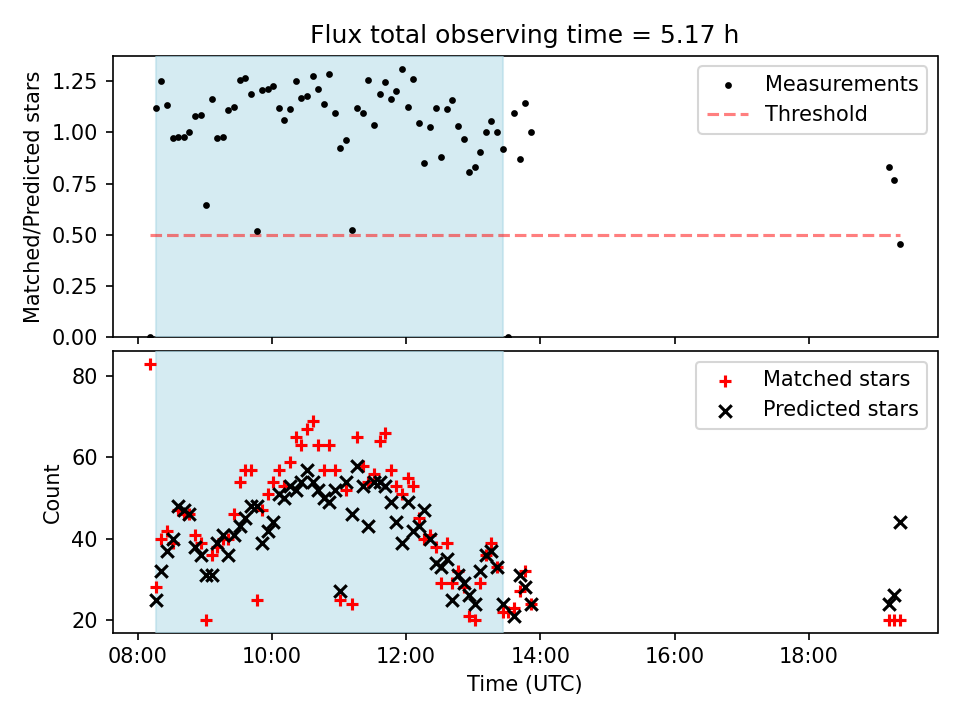 Flux total observing time = 5.17 h

Matched/Predicted stars

1.25
1.00
0.75
0.50
0.25
0.00

Measurements
Threshold

Count

80
60
40
20

Matched stars
Predicted stars

08:00
10:00
12:00
14:00
16:00
18:00

Time (UTC)